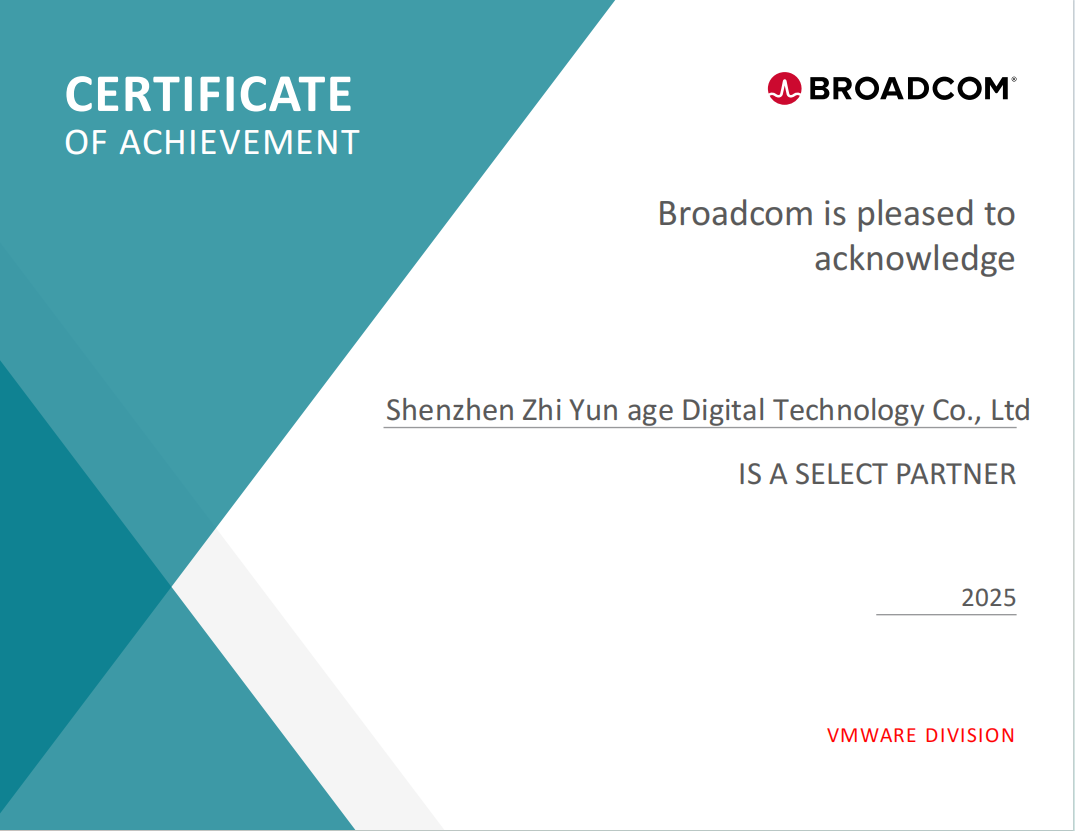 CERTIFICATE
OF ACHIEVEMENT

BROADCOM®

Broadcom is pleased to acknowledge

Shenzhen Zhi Yun age Digital Technology Co., Ltd

IS A SELECT PARTNER

2025

VMWARE DIVISION